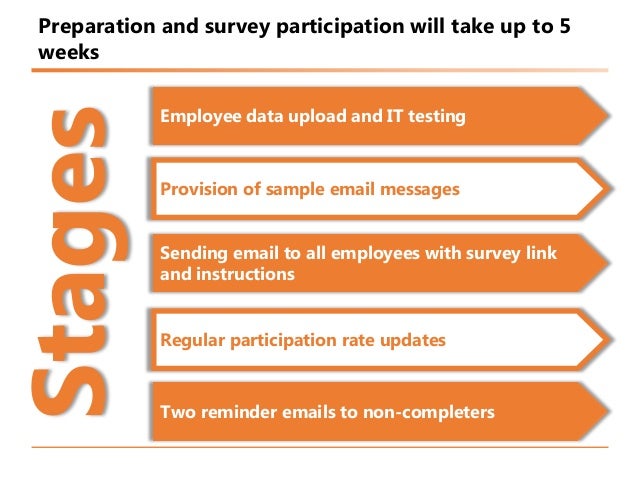 Preparation and survey participation will take up to 5 weeks

Stages

Employee data upload and IT testing

Provision of sample email messages

Sending email to all employees with survey link and instructions

Regular participation rate updates

Two reminder emails to non-completers